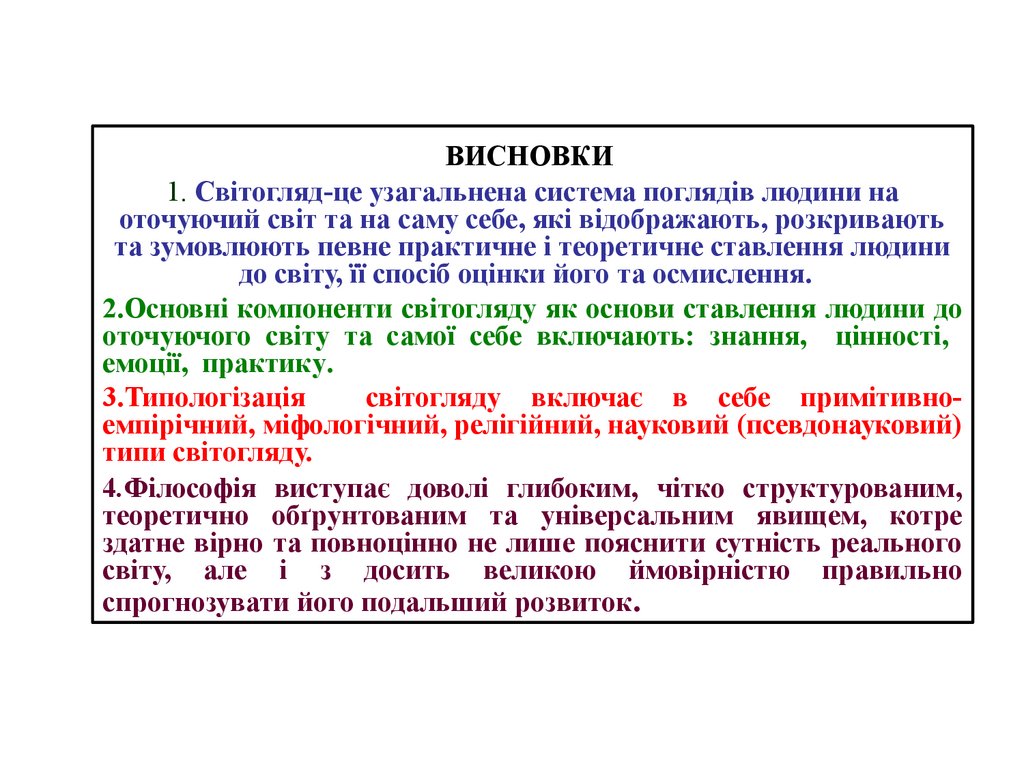 ВИСНОВКИ

1. Світогляд-це узагальнена система поглядів людини на оточуючий світ та на саму себе, які відображають, розкривають та зумовлюють певне практичне і теоретичне ставлення людини до світу, її спосіб оцінки його та осмислення.

2.Основні компоненти світогляду як основи ставлення людини до оточуючого світу та самої себе включають: знання, цінності, емоції, практику.

3.Типологізація світогляду включає в себе примітивно-емпірічний, міфологічний, релігійний, науковий (псевдонауковий) типи світогляду.

4.Філософія виступає доволі глибоким, чітко структурованим, теоретично обґрунтованим та універсальним явищем, котре здатне вірно та повноцінно не лише пояснити сутність реального світу, але і з досить великою ймовірністю правильно спрогнозувати його подальший розвиток.